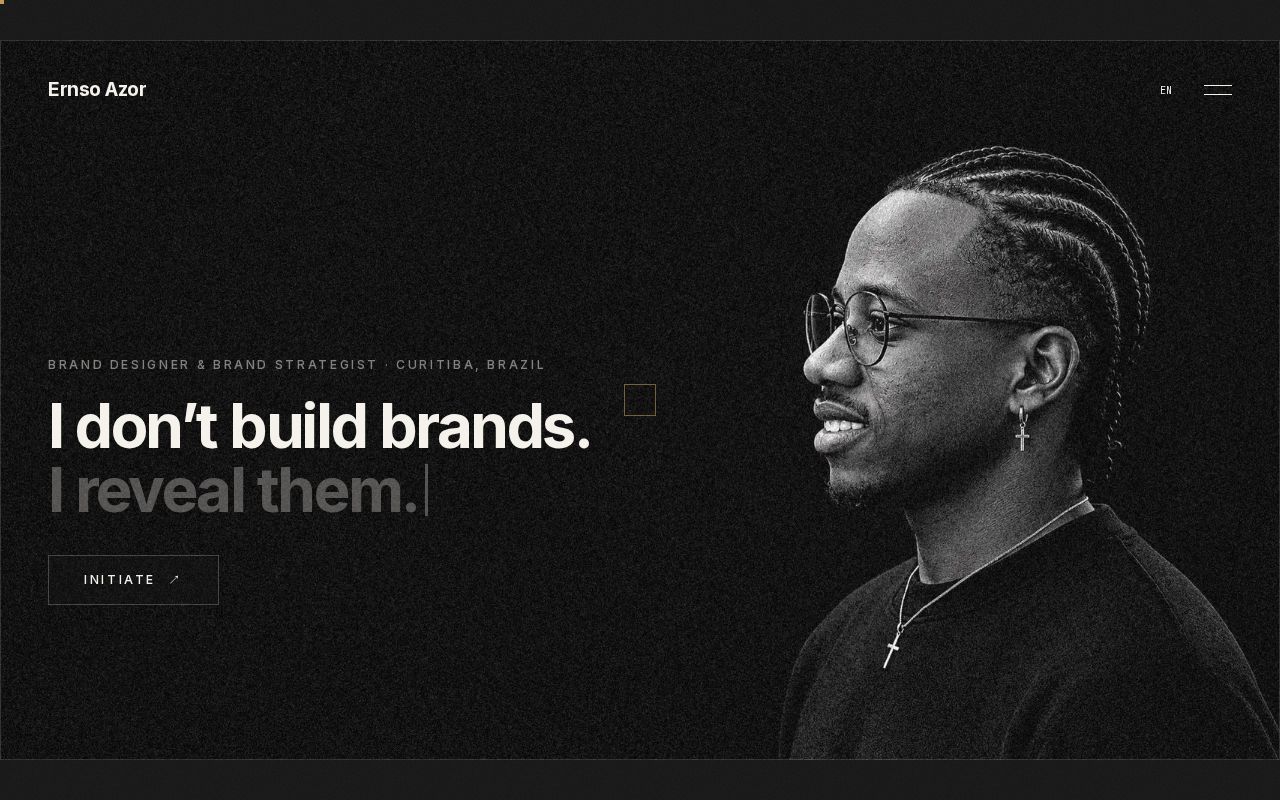 Ernso Azor

EN

BRAND DESIGNER & BRAND STRATEGIST · CURITIBA, BRAZIL

I don't build brands.
I reveal them.

INITIATE ↗